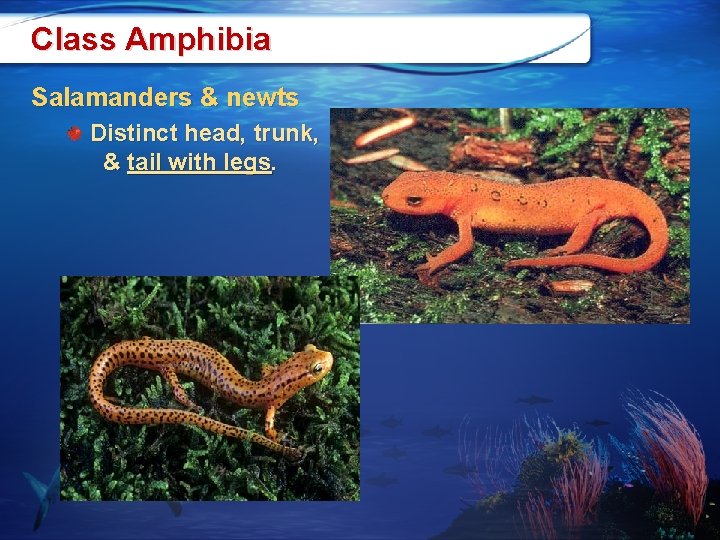 Class Amphibia

Salamanders & newts

Distinct head, trunk, & tail with legs.